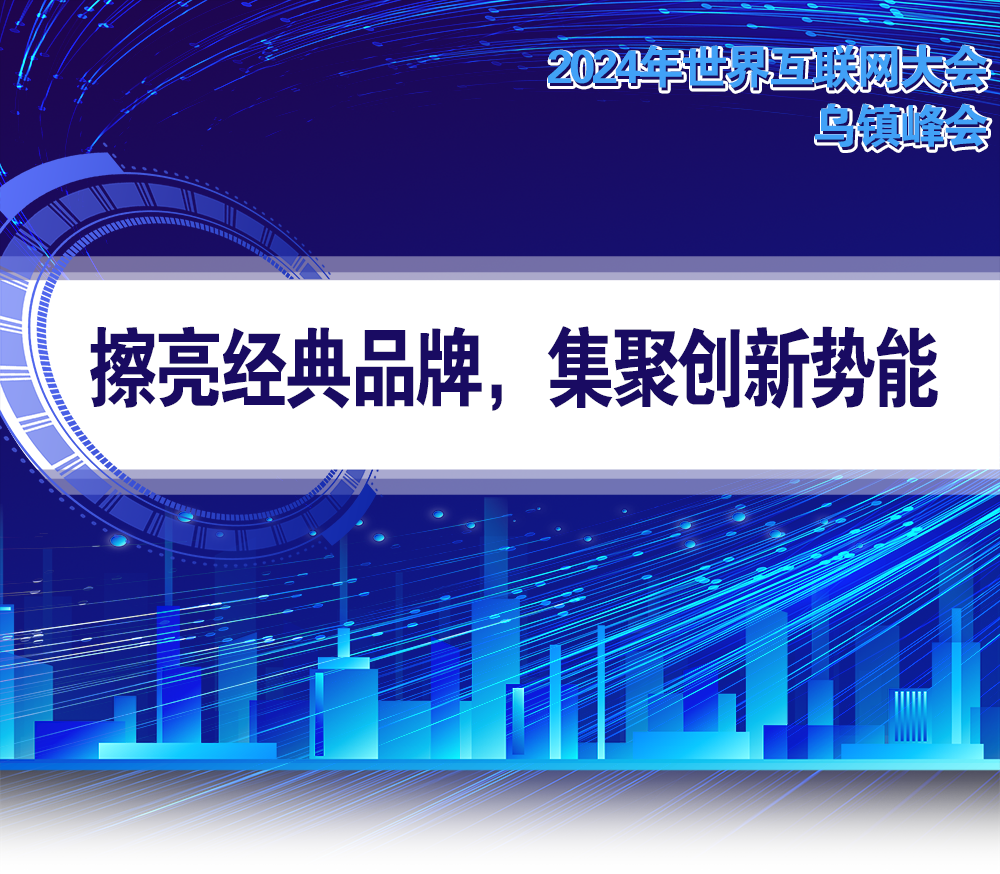 2024年世界互联网大会
乌镇峰会

擦亮经典品牌，集聚创新势能